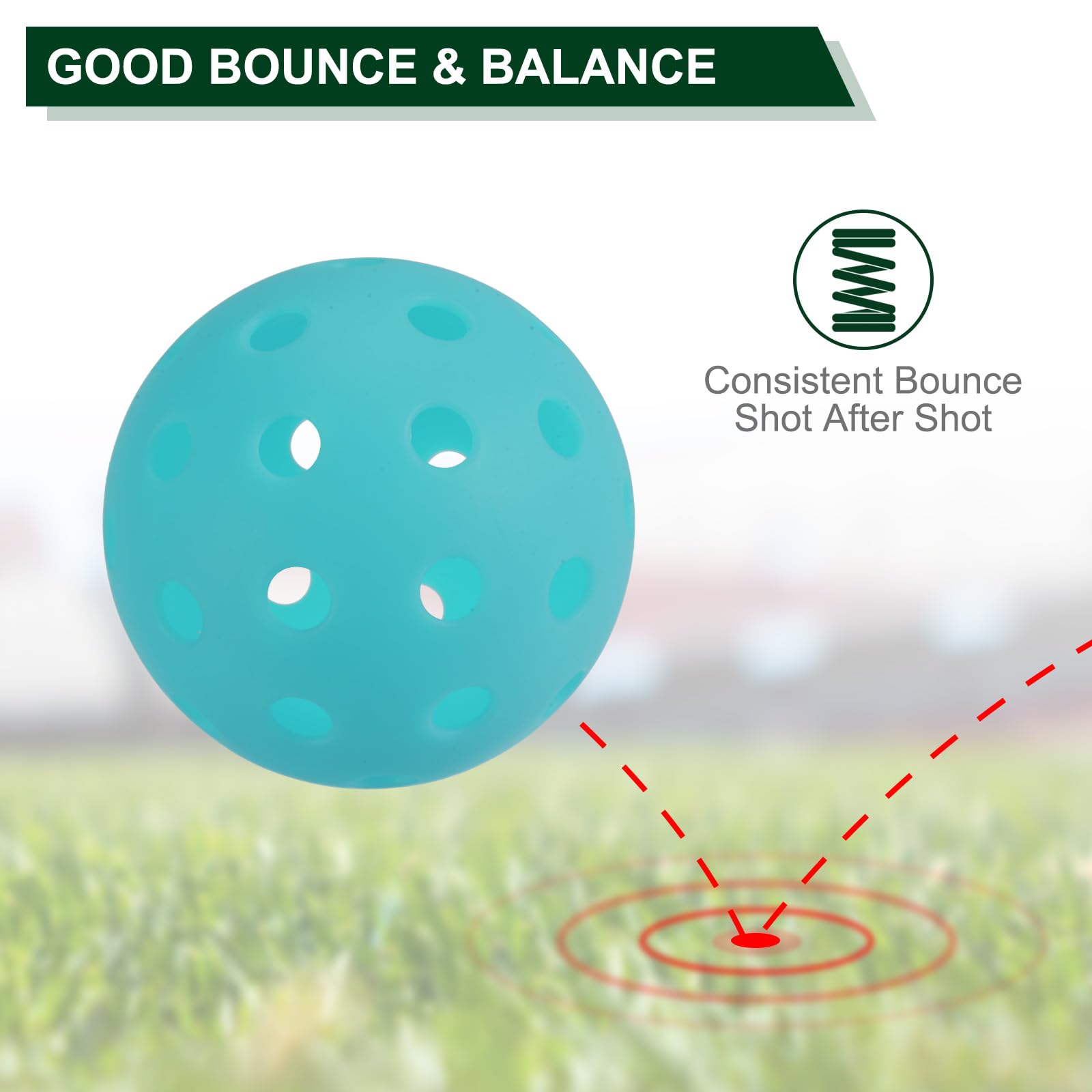 GOOD BOUNCE & BALANCE

Consistent Bounce
Shot After Shot